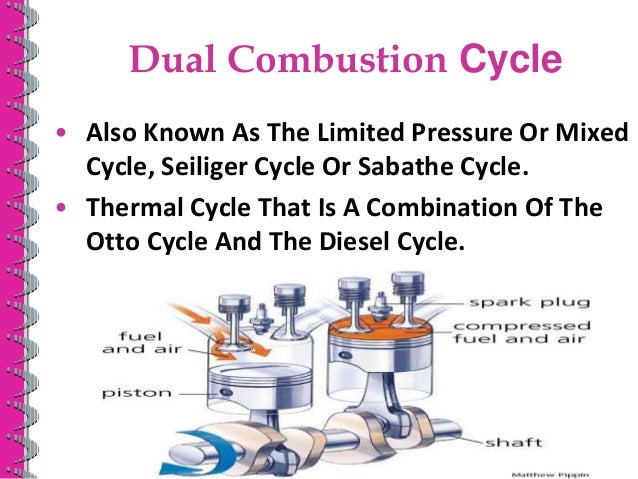 Dual Combustion Cycle

• Also Known As The Limited Pressure Or Mixed Cycle, Seiliger Cycle Or Sabathe Cycle.

• Thermal Cycle That Is A Combination Of The Otto Cycle And The Diesel Cycle.

fuel and air

piston

spark plug

compressed fuel and air

shaft

Matthew Pippin